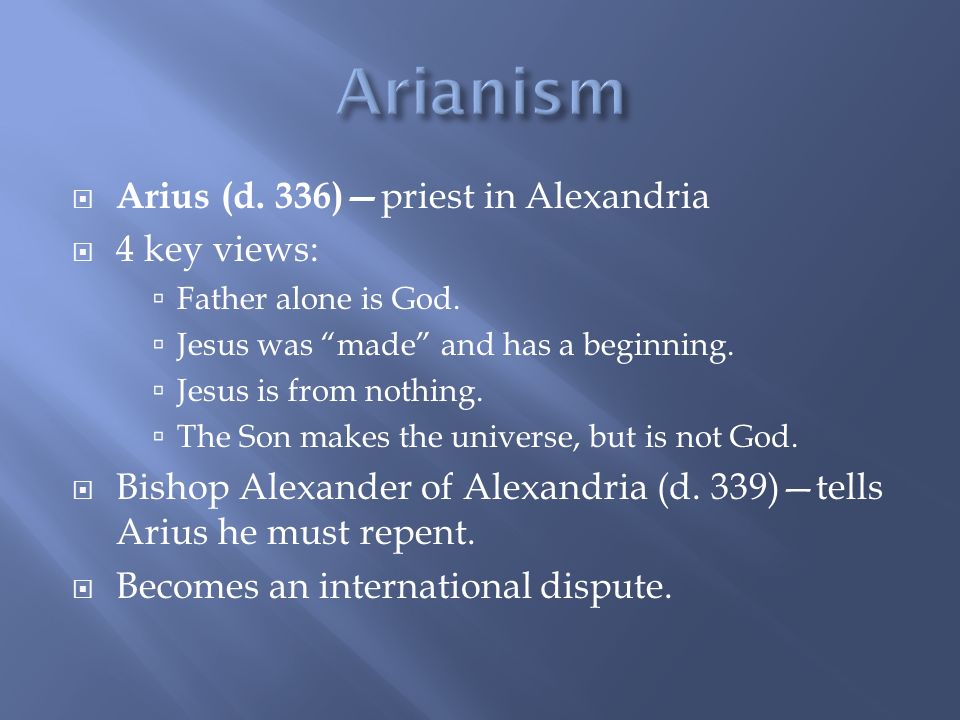 Arianism

Arius (d. 336)—priest in Alexandria

4 key views:

Father alone is God.

Jesus was “made” and has a beginning.

Jesus is from nothing.

The Son makes the universe, but is not God.

Bishop Alexander of Alexandria (d. 339)—tells Arius he must repent.

Becomes an international dispute.